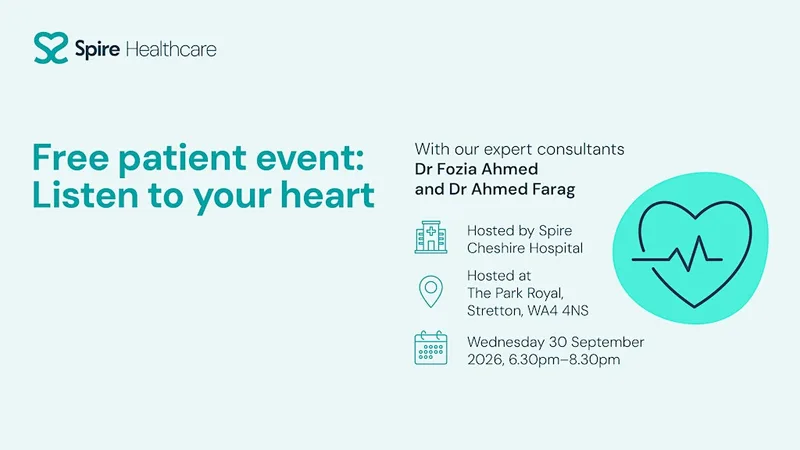 Spire Healthcare

Free patient event: Listen to your heart

With our expert consultants
Dr Fozia Ahmed and Dr Ahmed Farag

Hosted by Spire Cheshire Hospital

Hosted at The Park Royal, Stretton, WA4 4NS

Wednesday 30 September 2026, 6.30pm–8.30pm